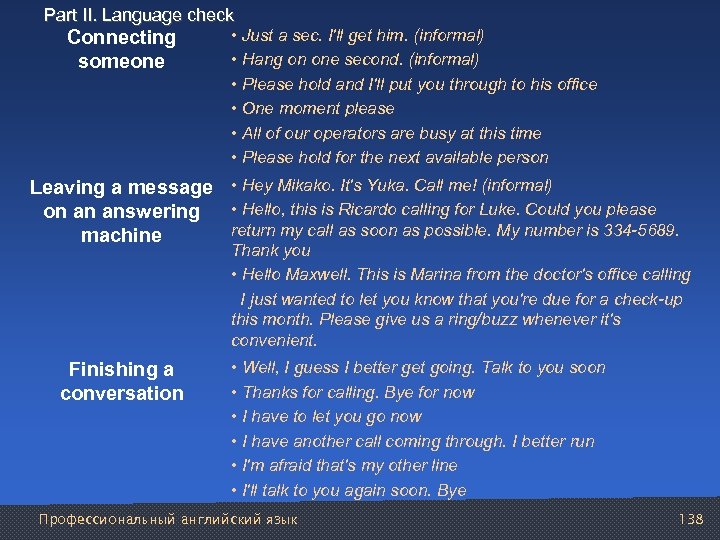 Part II. Language check

Connecting someone

• Just a sec. I'll get him. (informal)
• Hang on one second. (informal)
• Please hold and I'll put you through to his office
• One moment please
• All of our operators are busy at this time
• Please hold for the next available person

Leaving a message on an answering machine

• Hey Mikako. It's Yuka. Call me! (informal)
• Hello, this is Ricardo calling for Luke. Could you please return my call as soon as possible. My number is 334-5689. Thank you
• Hello Maxwell. This is Marina from the doctor's office calling I just wanted to let you know that you're due for a check-up this month. Please give us a ring/buzz whenever it's convenient.

Finishing a conversation

• Well, I guess I better get going. Talk to you soon
• Thanks for calling. Bye for now
• I have to let you go now
• I have another call coming through. I better run
• I'm afraid that's my other line
• I'll talk to you again soon. Bye

Профессиональный английский язык

138